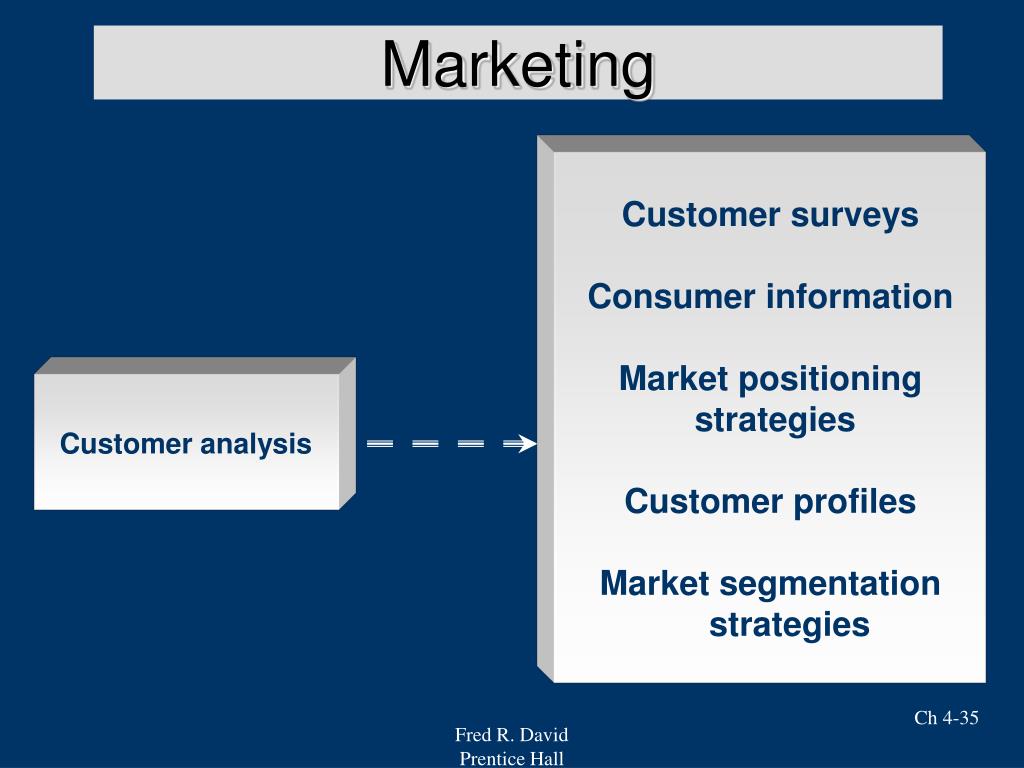 Marketing

Customer analysis

Customer surveys

Consumer information

Market positioning strategies

Customer profiles

Market segmentation strategies

Ch 4-35

Fred R. David
Prentice Hall